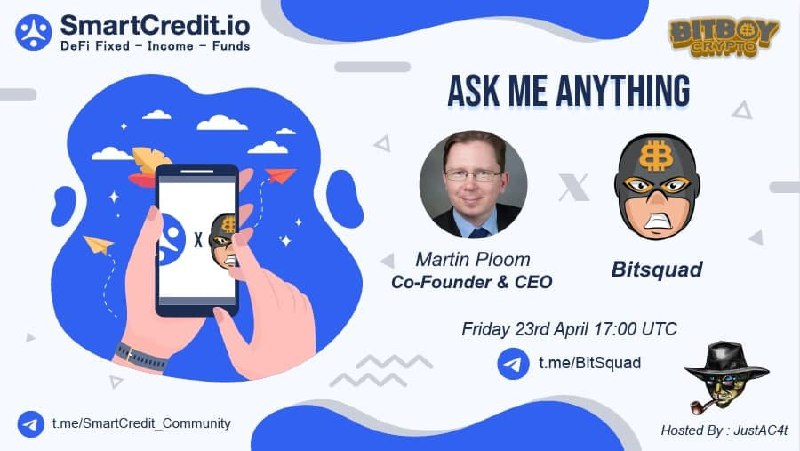 SmartCredit.io
DeFi Fixed - Income - Funds

BITBOY CRYPTO

ASK ME ANYTHING

X

X

Martin Ploom
Co-Founder & CEO

Bitsquad

Friday 23rd April 17:00 UTC

t.me/BitSquad

t.me/SmartCredit_Community

Hosted By : JustAC4t